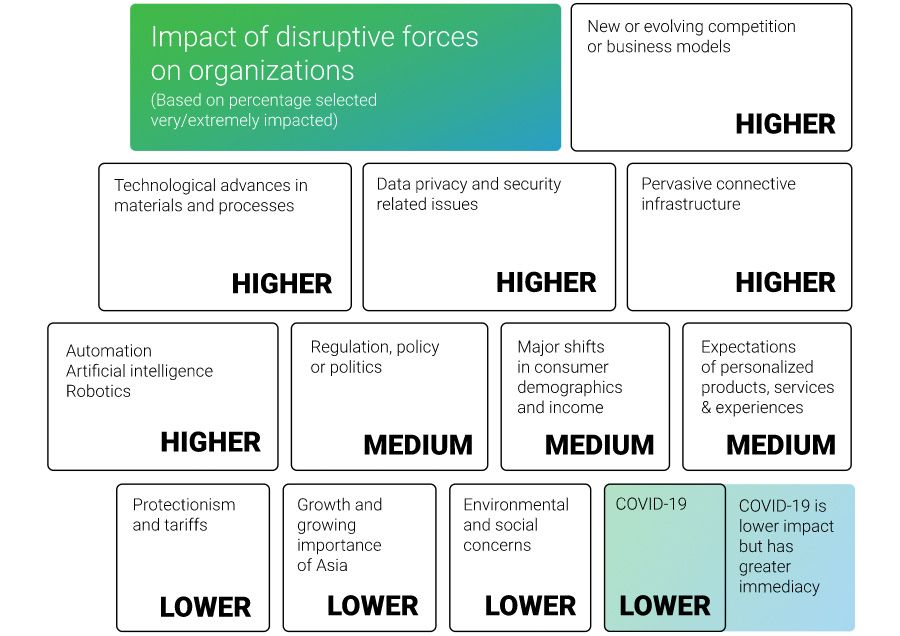 Impact of disruptive forces on organizations
(Based on percentage selected very/extremely impacted)

New or evolving competition or business models
HIGHER

Technological advances in materials and processes
HIGHER

Data privacy and security related issues
HIGHER

Pervasive connective infrastructure
HIGHER

Automation
Artificial intelligence
Robotics
HIGHER

Regulation, policy or politics
MEDIUM

Major shifts in consumer demographics and income
MEDIUM

Expectations of personalized products, services & experiences
MEDIUM

Protectionism and tariffs
LOWER

Growth and growing importance of Asia
LOWER

Environmental and social concerns
LOWER

COVID-19
LOWER

COVID-19 is lower impact but has greater immediacy